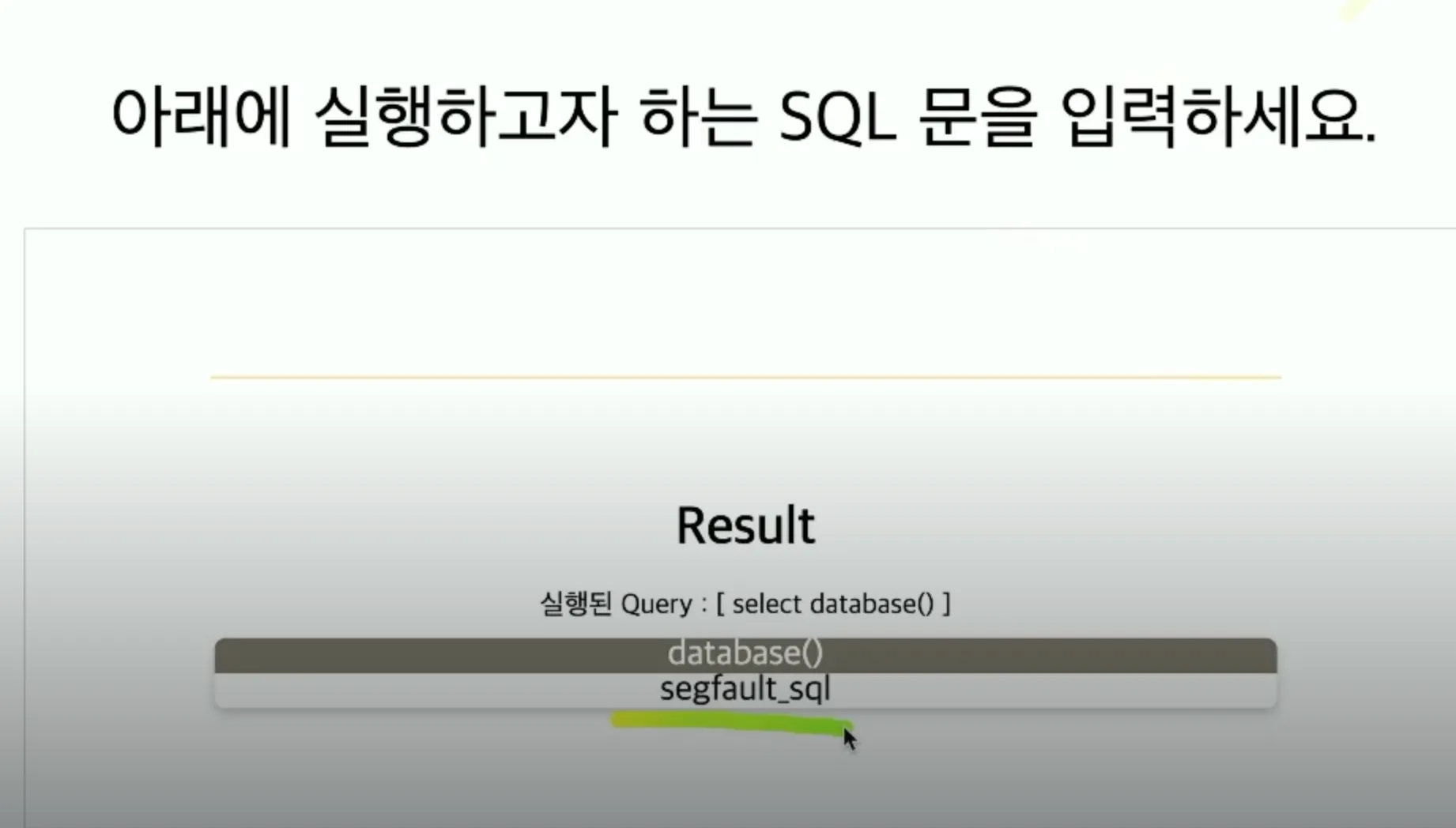 아래에 실행하고자 하는 SQL 문을 입력하세요.

Result

실행된 Query : [ select database() ]

| database() |
|---|
| segfault_sql |